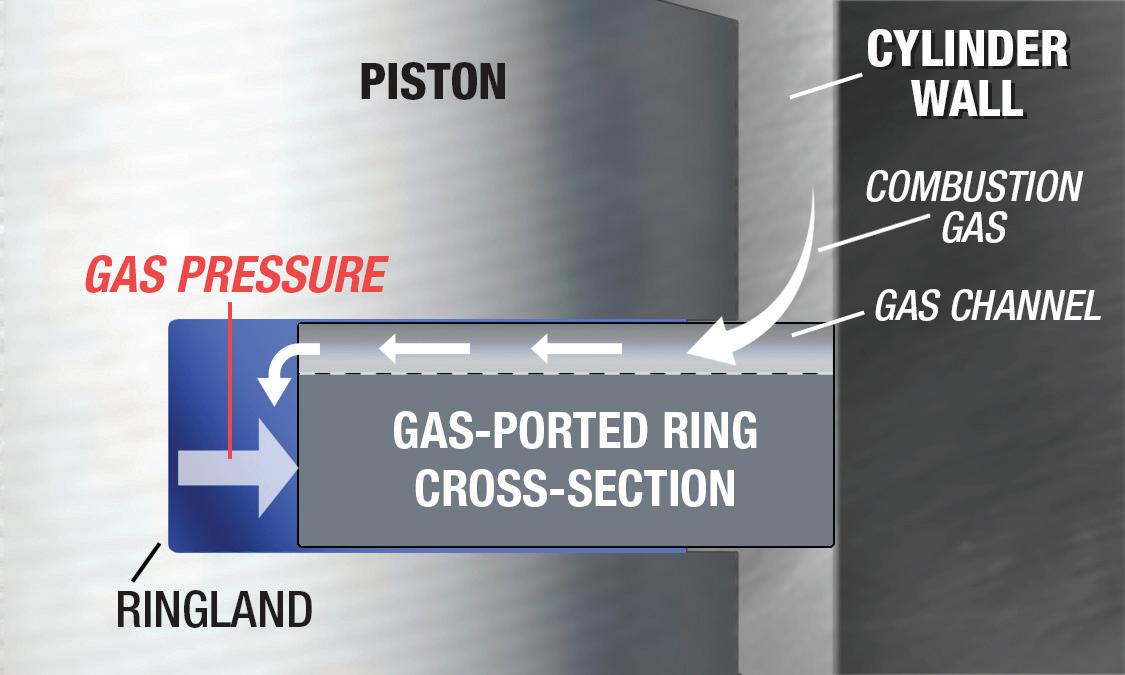 PISTON

CYLINDER WALL

COMBUSTION GAS

GAS CHANNEL

GAS PRESSURE

GAS-PORTED RING CROSS-SECTION

RINGLAND